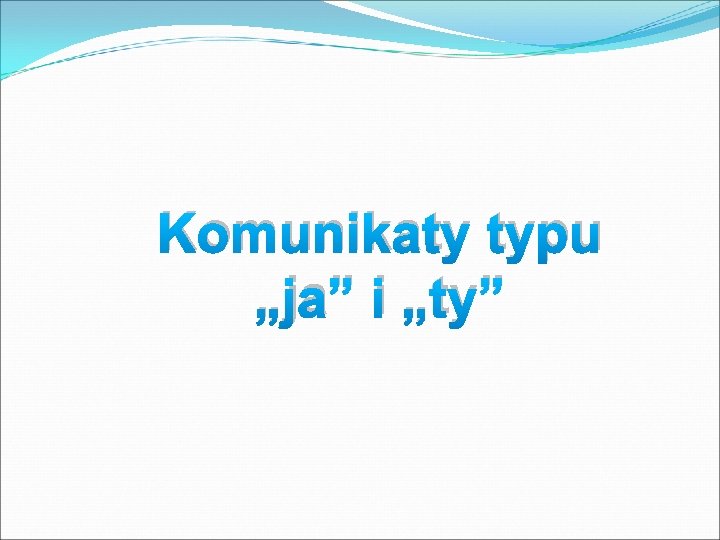 Komunikaty typu „ja” i „ty”